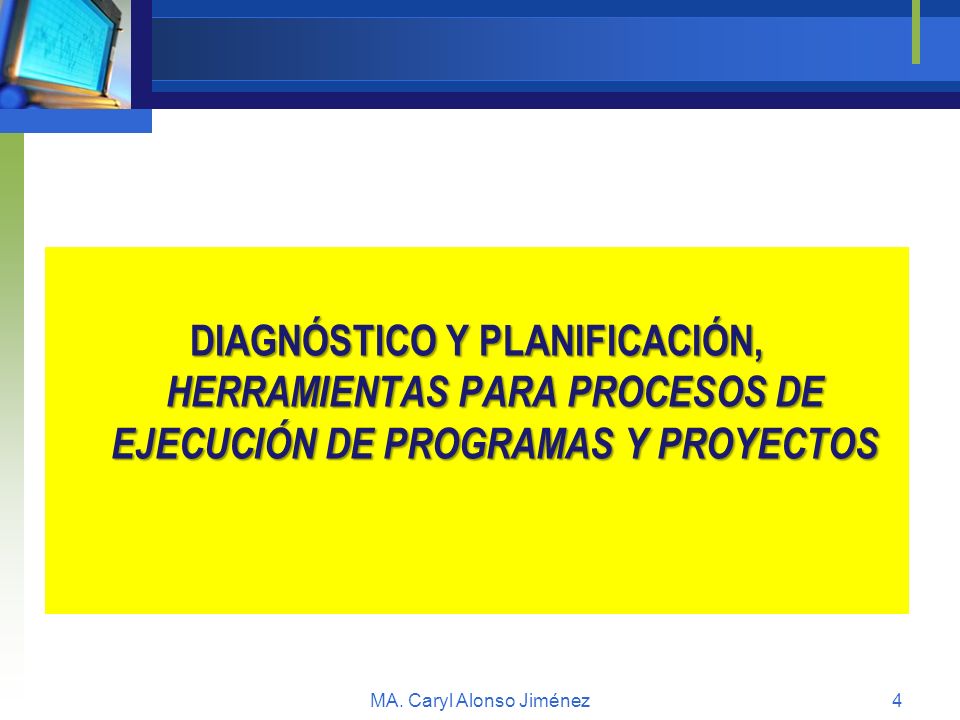 DIAGNÓSTICO Y PLANIFICACIÓN, HERRAMIENTAS PARA PROCESOS DE EJECUCIÓN DE PROGRAMAS Y PROYECTOS

MA. Caryl Alonso Jiménez

4